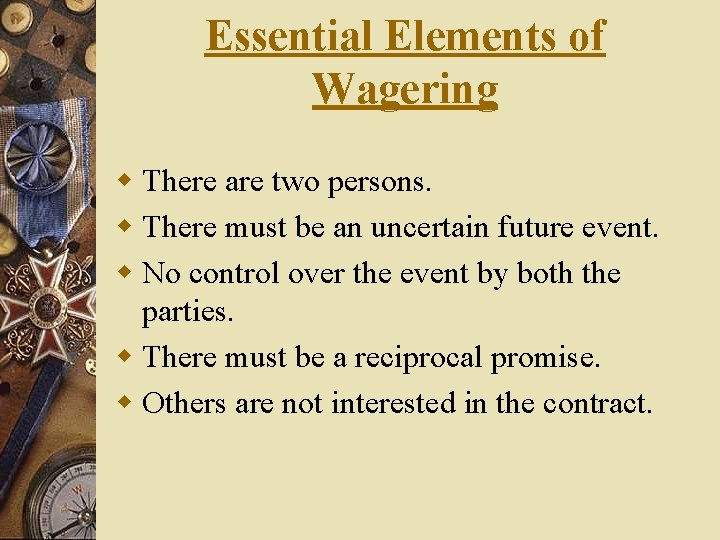 Essential Elements of Wagering

- There are two persons.
- There must be an uncertain future event.
- No control over the event by both the parties.
- There must be a reciprocal promise.
- Others are not interested in the contract.